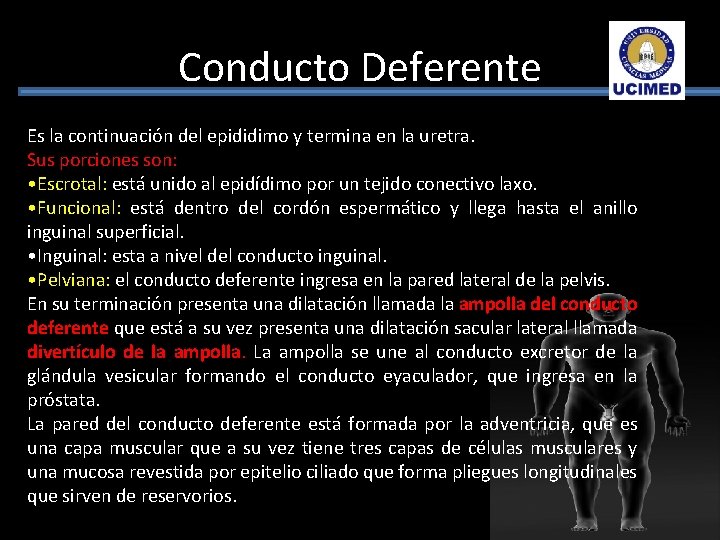 Conducto Deferente

UNIVERSIDAD CIENCIAS MEDICAS
UCIMED

Es la continuación del epididimo y termina en la uretra.
Sus porciones son:
•Escrotal: está unido al epidídimo por un tejido conectivo laxo.
•Funcional: está dentro del cordón espermático y llega hasta el anillo inguinal superficial.
•Inguinal: esta a nivel del conducto inguinal.
•Pelviana: el conducto deferente ingresa en la pared lateral de la pelvis.
En su terminación presenta una dilatación llamada la ampolla del conducto deferente que está a su vez presenta una dilatación sacular lateral llamada divertículo de la ampolla. La ampolla se une al conducto excretor de la glándula vesicular formando el conducto eyaculador, que ingresa en la próstata.
La pared del conducto deferente está formada por la adventricia, que es una capa muscular que a su vez tiene tres capas de células musculares y una mucosa revestida por epitelio ciliado que forma pliegues longitudinales que sirven de reservorios.